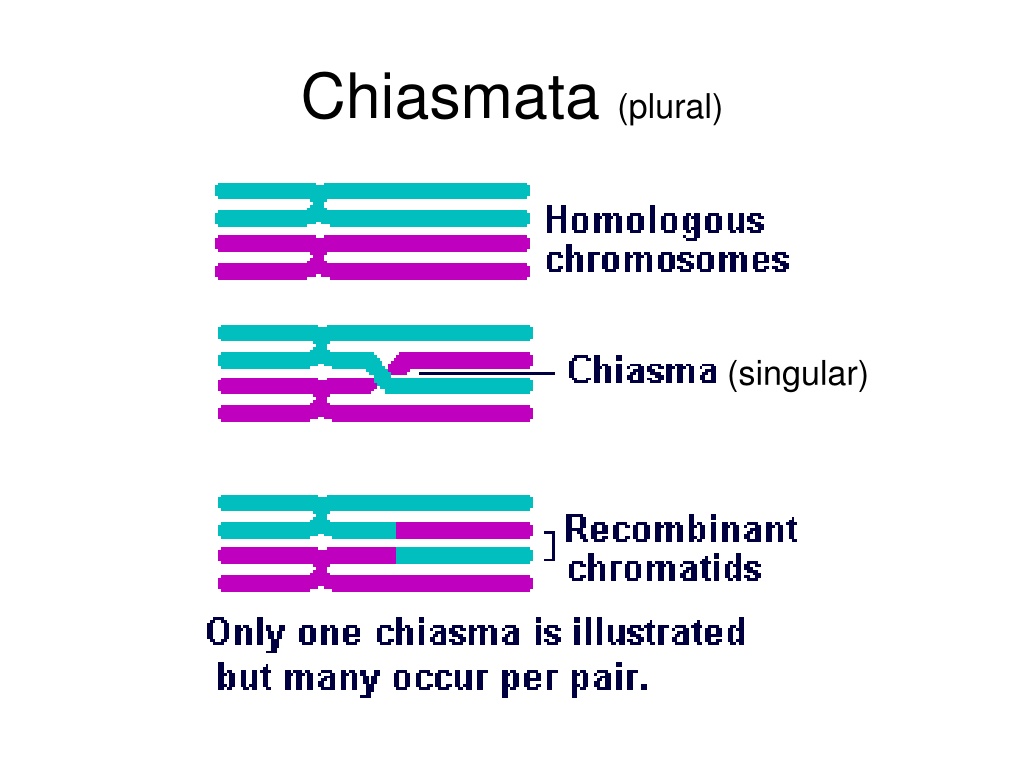 Chiasmata (plural)

Homologous chromosomes

Chiasma (singular)

Recombinant chromatids

Only one chiasma is illustrated but many occur per pair.